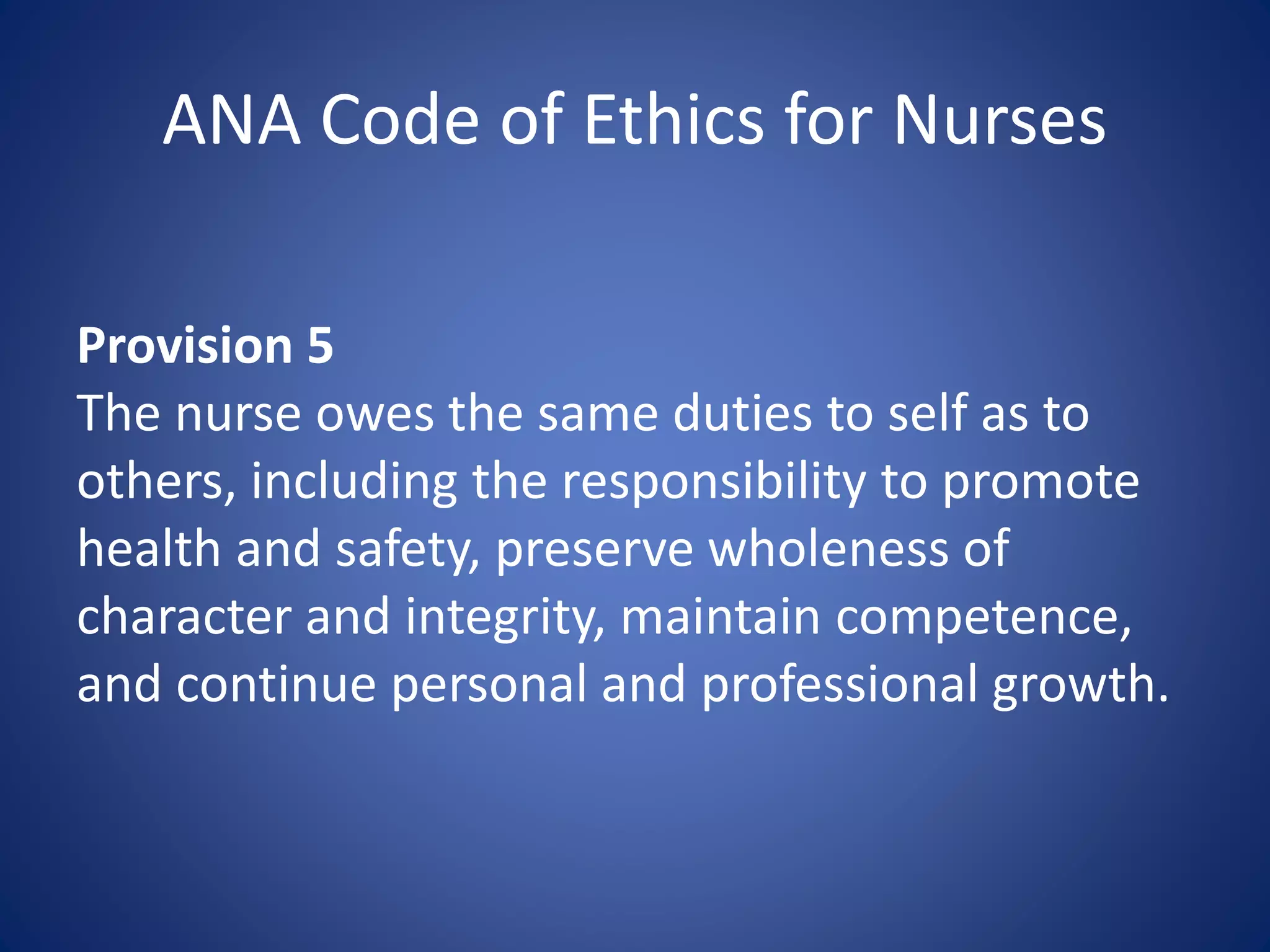 ANA Code of Ethics for Nurses

Provision 5
The nurse owes the same duties to self as to others, including the responsibility to promote health and safety, preserve wholeness of character and integrity, maintain competence, and continue personal and professional growth.